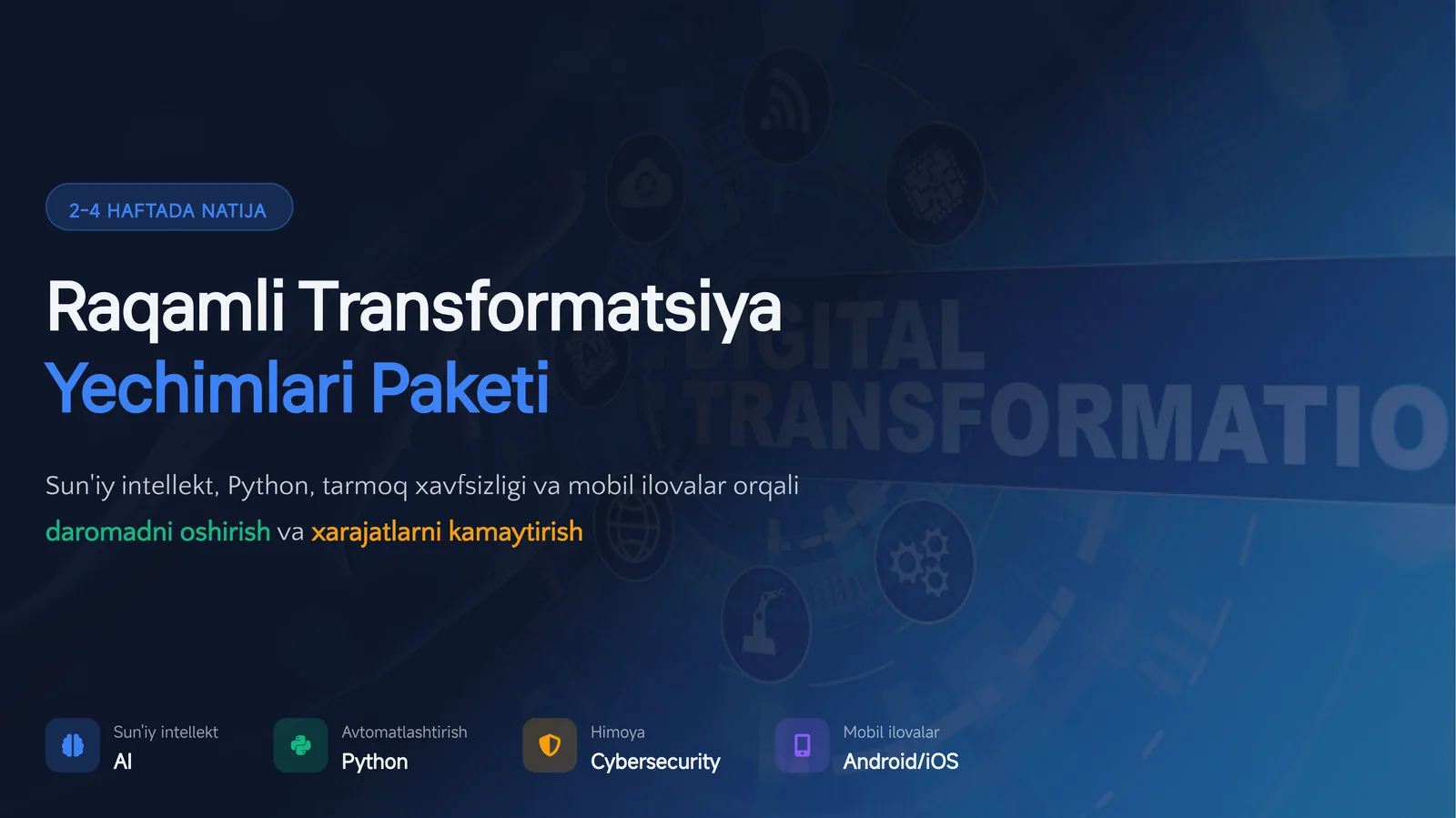 2-4 HAFTADA NATIJA

Raqamli Transformatsiya
Yechimlari Paketi

Sun'iy intellekt, Python, tarmoq xavfsizligi va mobil ilovalar orqali daromadni oshirish va xarajatlarni kamaytirish

DIGITAL TRANSFORMATIO

Sun'iy intellekt
AI

Avtomatlashtirish
Python

Himoya
Cybersecurity

Mobil ilovalar
Android/iOS